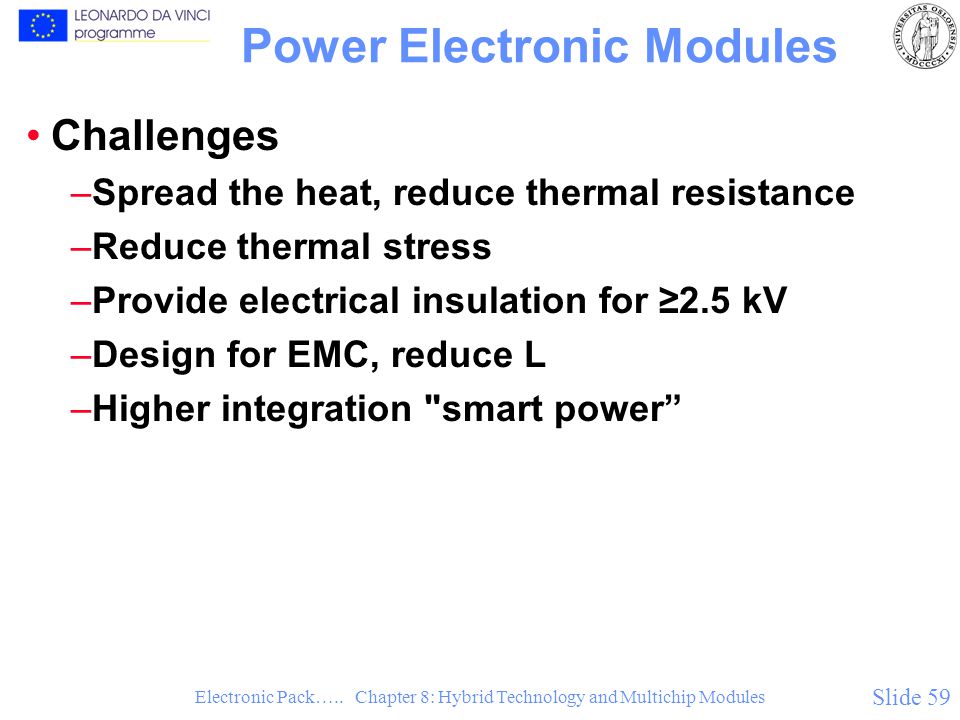 LEONARDO DA VINCI
programme

Power Electronic Modules

UNIVERSITAS OSLOENSIS MDCCCXI

• Challenges
–Spread the heat, reduce thermal resistance
–Reduce thermal stress
–Provide electrical insulation for ≥2.5 kV
–Design for EMC, reduce L
–Higher integration "smart power”

Electronic Pack….. Chapter 8: Hybrid Technology and Multichip Modules

Slide 59